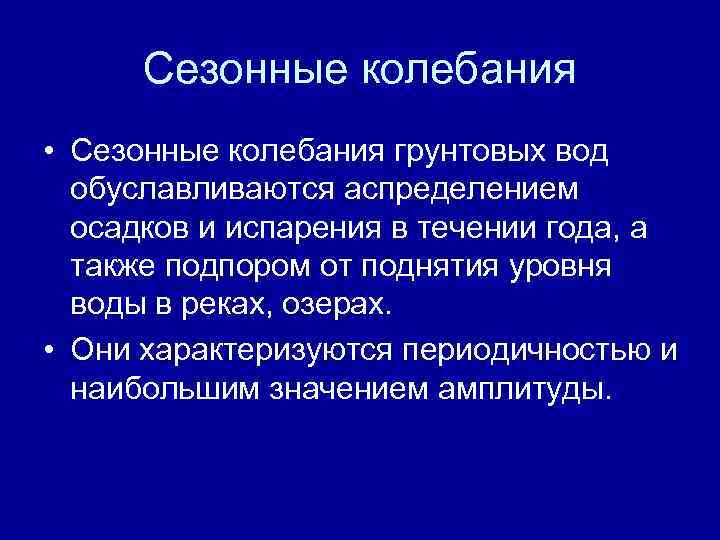 Сезонные колебания

• Сезонные колебания грунтовых вод обуславливаются аспределением осадков и испарения в течении года, а также подпором от поднятия уровня воды в реках, озерах.

• Они характеризуются периодичностью и наибольшим значением амплитуды.